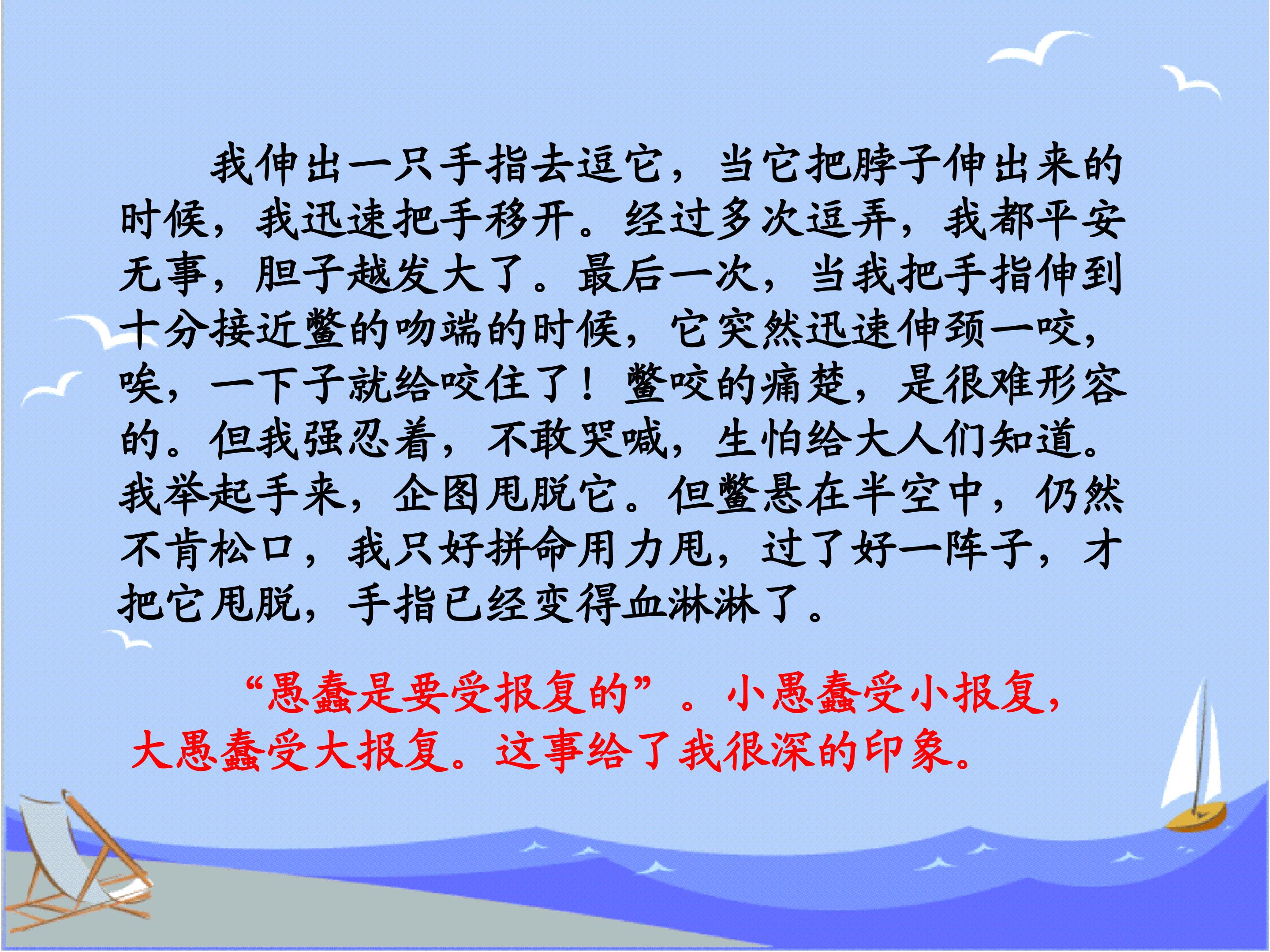 我伸出一只手指去逗它，当它把脖子伸出来的时候，我迅速把手移开。经过多次逗弄，我都平安无事，胆子越发大了。最后一次，当我把手指伸到十分接近鳖的吻端的时候，它突然迅速伸颈一咬，唉，一下子就给咬住了！鳖咬的痛楚，是很难形容的。但我强忍着，不敢哭喊，生怕给大人们知道。我举起手来，企图甩脱它。但鳖悬在半空中，仍然不肯松口，我只好拼命用力甩，过了好一阵子，才把它甩脱，手指已经变得血淋淋了。

“愚蠢是要受报复的”。小愚蠢受小报复，大愚蠢受大报复。这事给了我很深的印象。